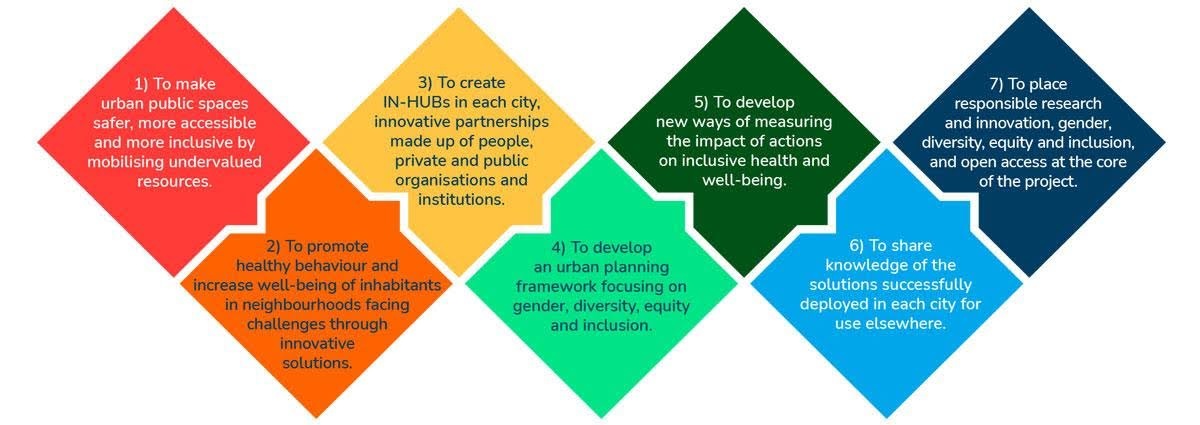 1) To make urban public spaces safer, more accessible and more inclusive by mobilising undervalued resources.

2) To promote healthy behaviour and increase well-being of inhabitants in neighbourhoods facing challenges through innovative solutions.

3) To create IN-HUBs in each city, innovative partnerships made up of people, private and public organisations and institutions.

4) To develop an urban planning framework focusing on gender, diversity, equity and inclusion.

5) To develop new ways of measuring the impact of actions on inclusive health and well-being.

6) To share knowledge of the solutions successfully deployed in each city for use elsewhere.

7) To place responsible research and innovation, gender, diversity, equity and inclusion, and open access at the core of the project.